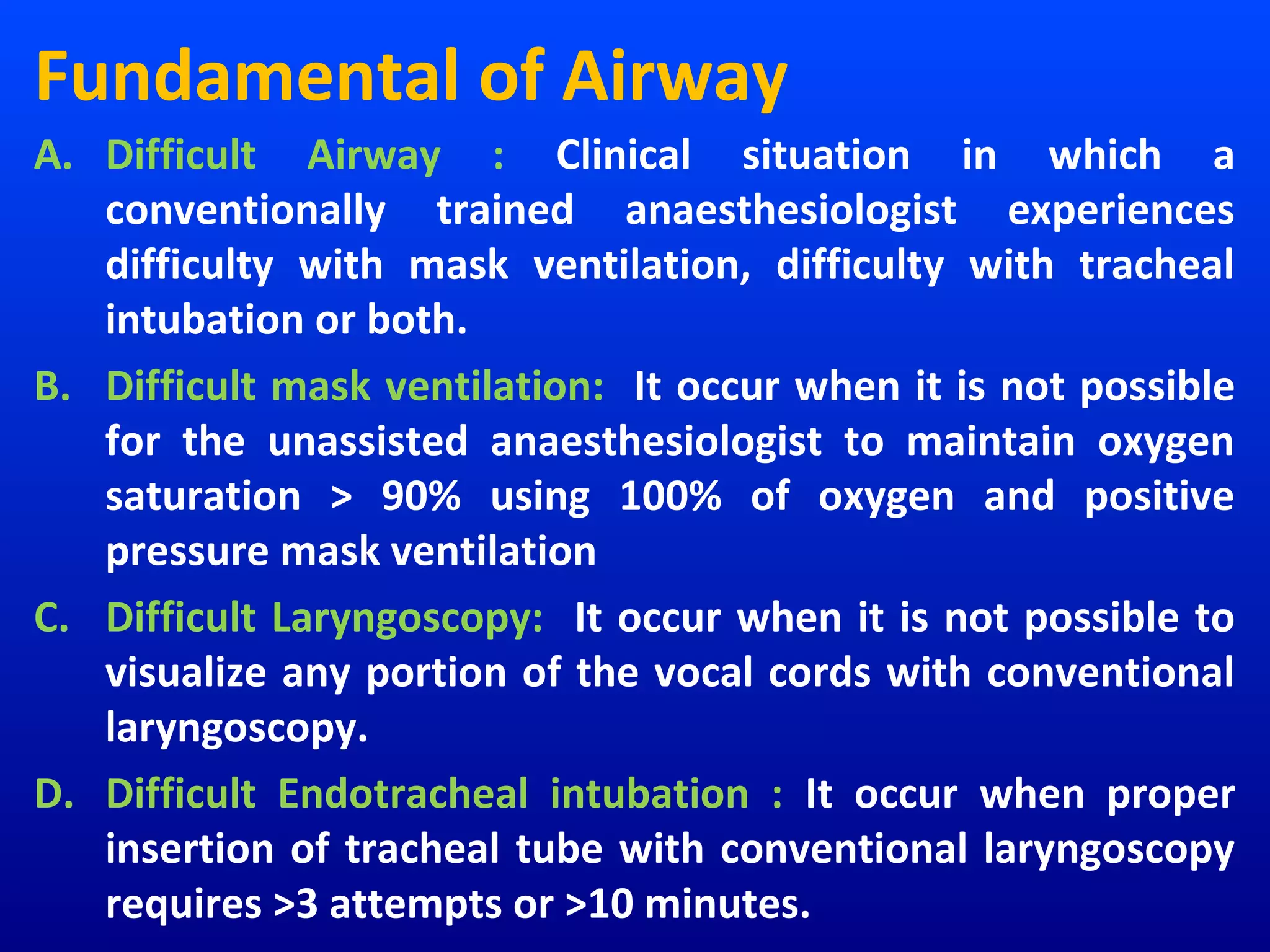 Fundamental of Airway

A. Difficult Airway : Clinical situation in which a conventionally trained anaesthesiologist experiences difficulty with mask ventilation, difficulty with tracheal intubation or both.

B. Difficult mask ventilation: It occur when it is not possible for the unassisted anaesthesiologist to maintain oxygen saturation > 90% using 100% of oxygen and positive pressure mask ventilation

C. Difficult Laryngoscopy: It occur when it is not possible to visualize any portion of the vocal cords with conventional laryngoscopy.

D. Difficult Endotracheal intubation : It occur when proper insertion of tracheal tube with conventional laryngoscopy requires >3 attempts or >10 minutes.